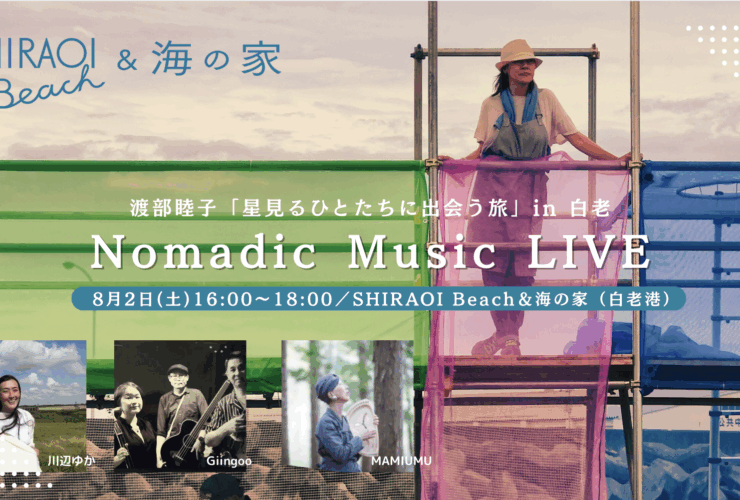 HIRAOI Beach & 海の家

渡部睦子「星見るひとたちに出会う旅」in 白老

Nomadic Music LIVE

8月2日(土)16:00～18:00／SHIRAOI Beach＆海の家（白老港）

川辺ゆか

Giingoo

MAMIUMU